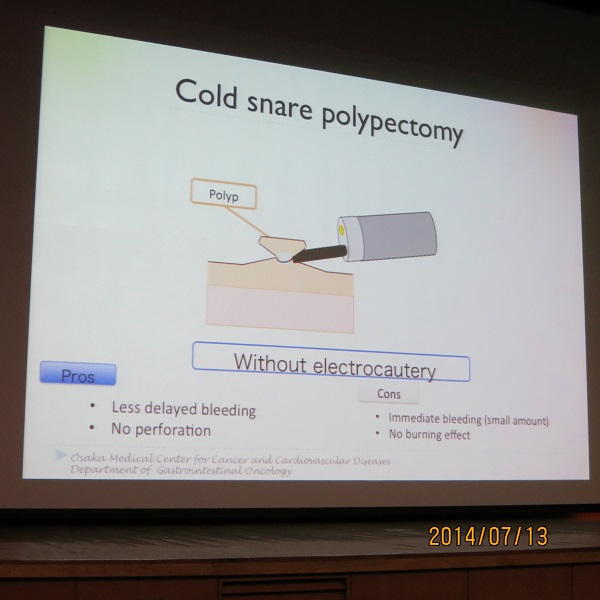 Cold snare polypectomy

Polyp

Without electrocautery

Pros

• Less delayed bleeding
• No perforation

Cons

• Immediate bleeding (small amount)
• No burning effect

Osaka Medical Center for Cancer and Cardiovascular Diseases
Department of Gastrointestinal Oncology

2014/07/13